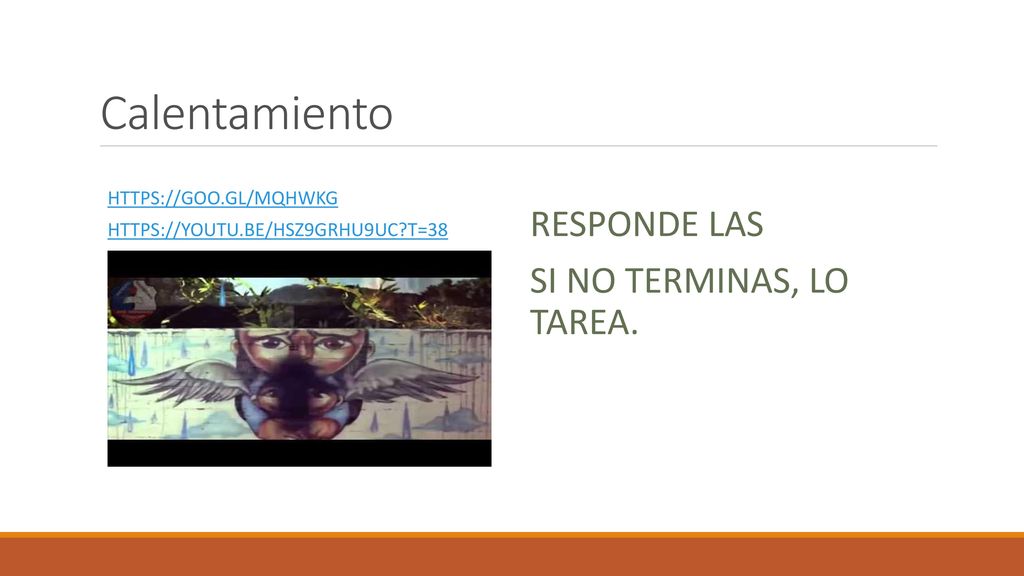 Calentamiento

HTTPS://GOO.GL/MQHWKG

HTTPS://YOUTU.BE/HSZ9GRHU9UC?T=38

RESPONDE LAS

SI NO TERMINAS, LO TAREA.